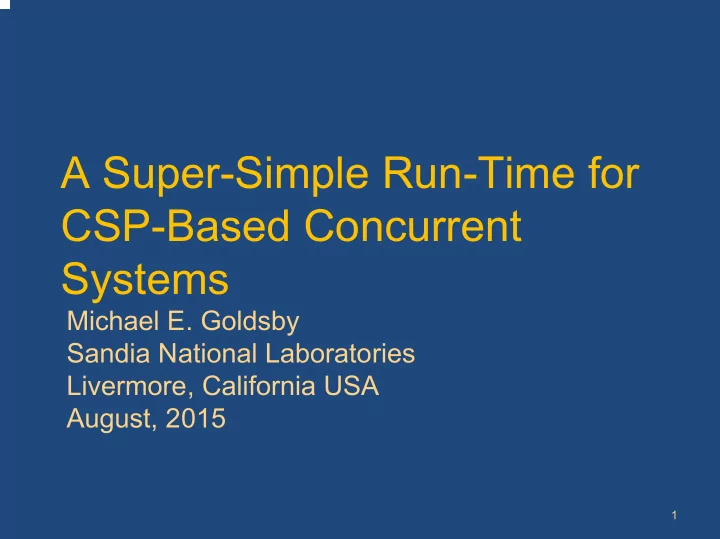 A Super-Simple Run-Time for CSP-Based Concurrent Systems

Michael E. Goldsby
Sandia National Laboratories
Livermore, California USA
August, 2015

1